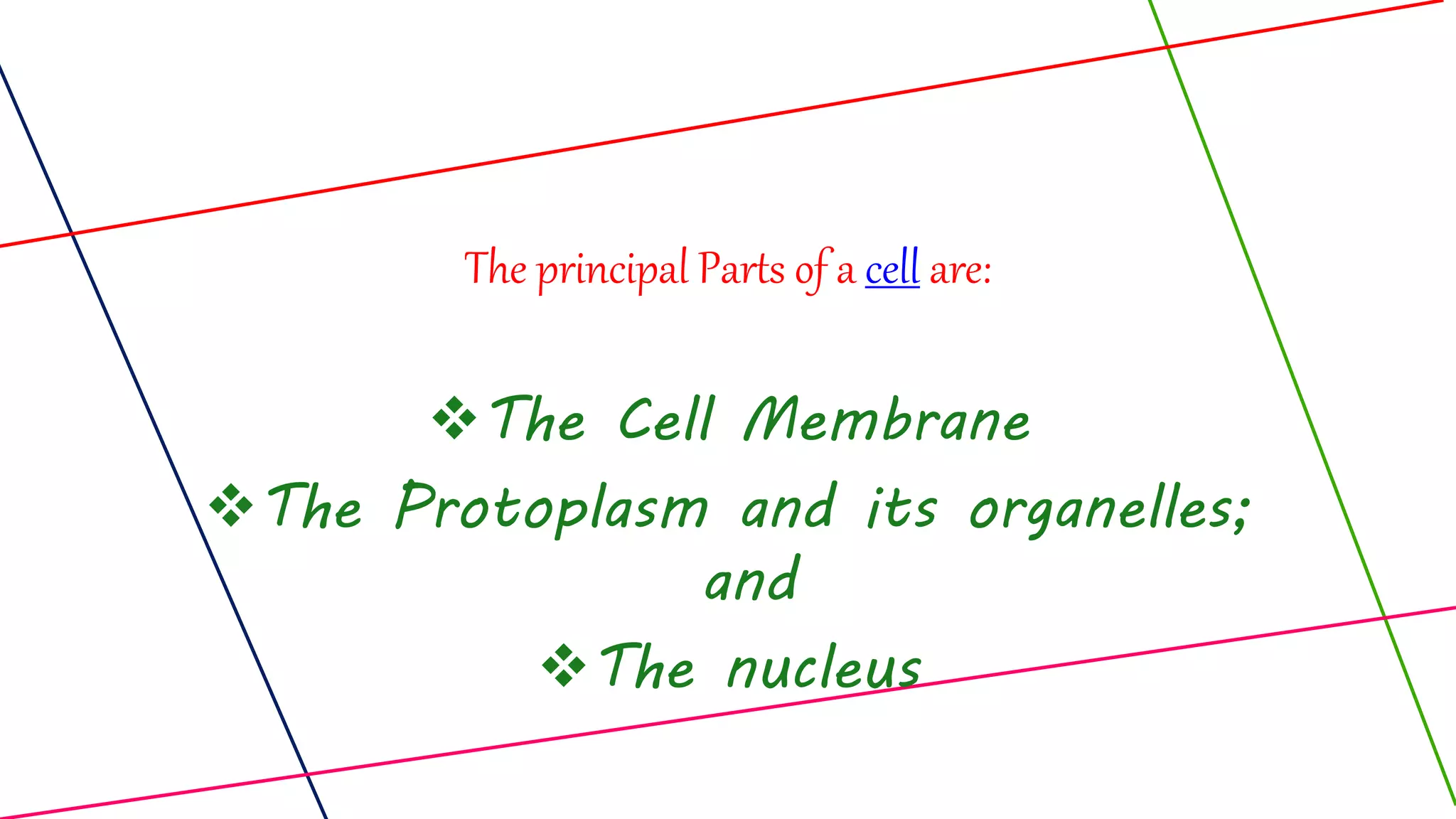 The principal Parts of a cell are:

❖ The Cell Membrane

❖ The Protoplasm and its organelles; and

❖ The nucleus